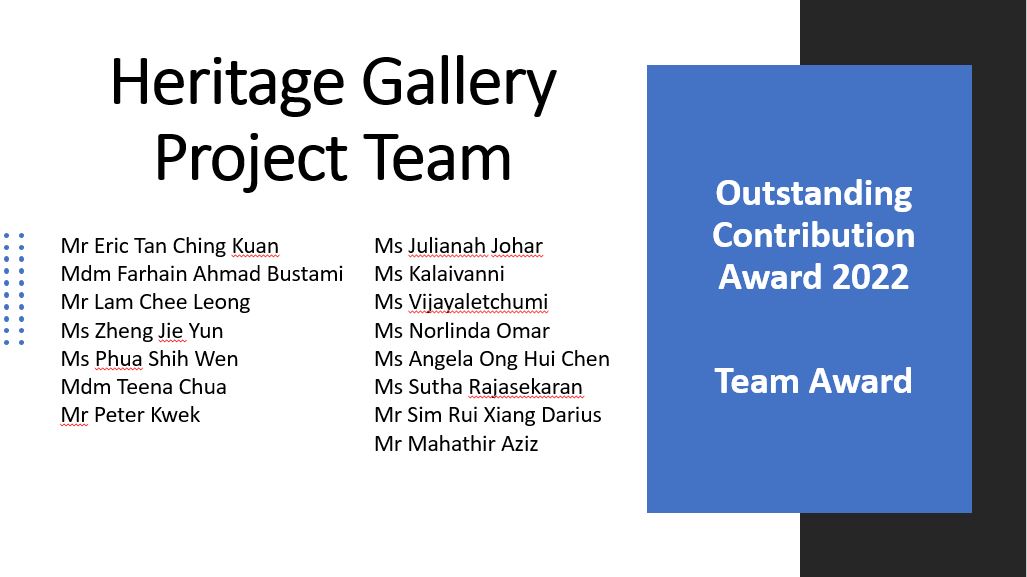 Heritage Gallery Project Team

Mr Eric Tan Ching Kuan
Mdm Farhain Ahmad Bustami
Mr Lam Chee Leong
Ms Zheng Jie Yun
Ms Phua Shih Wen
Mdm Teena Chua
Mr Peter Kwek

Ms Julianah Johar
Ms Kalaivanni
Ms Vijayaletchumi
Ms Norlinda Omar
Ms Angela Ong Hui Chen
Ms Sutha Rajasekaran
Mr Sim Rui Xiang Darius
Mr Mahathir Aziz

Outstanding Contribution Award 2022

Team Award